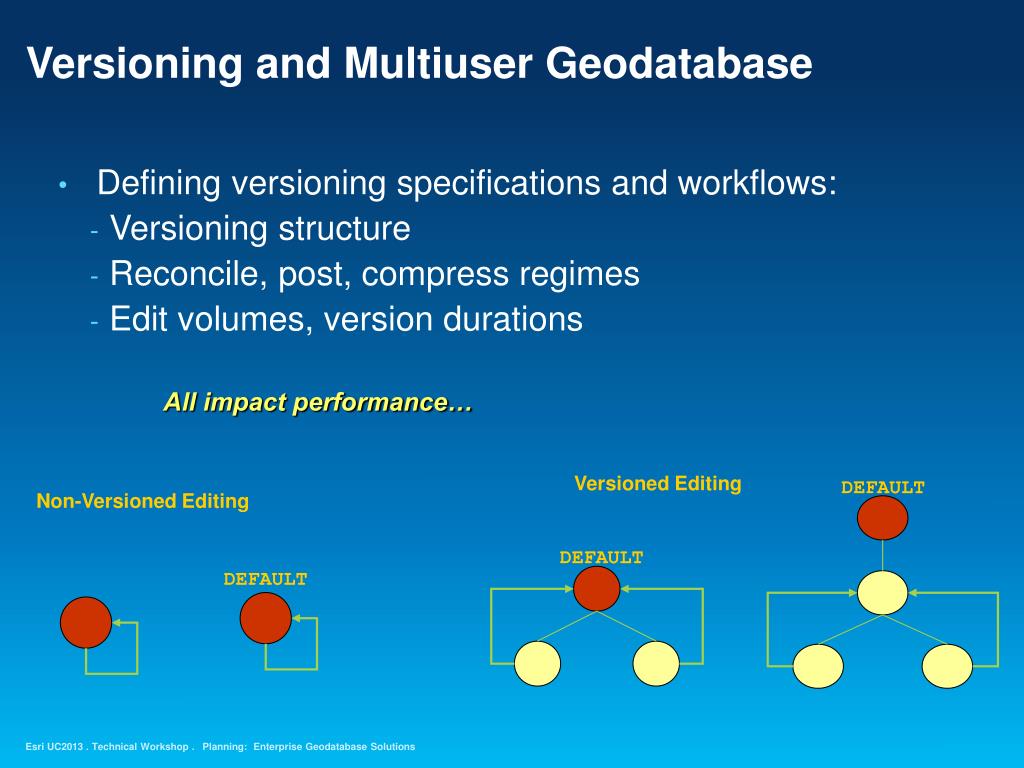 Versioning and Multiuser Geodatabase

• Defining versioning specifications and workflows:
- Versioning structure
- Reconcile, post, compress regimes
- Edit volumes, version durations

All impact performance…

Non-Versioned Editing

DEFAULT

Versioned Editing

DEFAULT

DEFAULT

Esri UC2013 . Technical Workshop . Planning: Enterprise Geodatabase Solutions